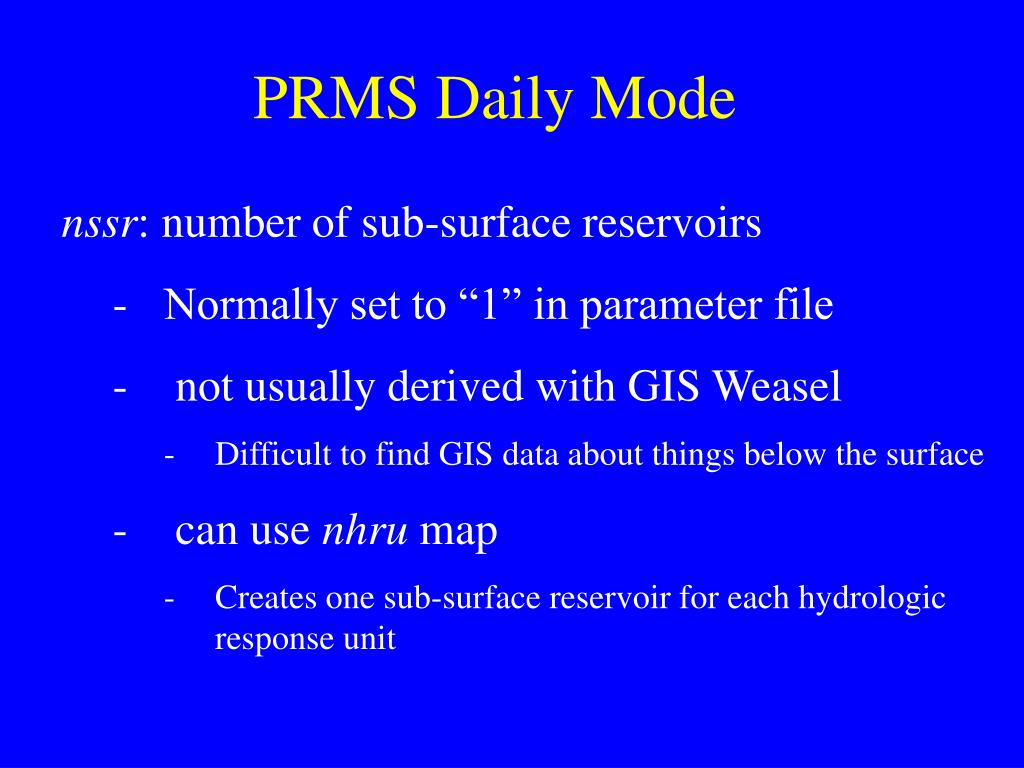 PRMS Daily Mode

nssr: number of sub-surface reservoirs

- Normally set to “1” in parameter file

- not usually derived with GIS Weasel

- Difficult to find GIS data about things below the surface

- can use nhru map

- Creates one sub-surface reservoir for each hydrologic response unit